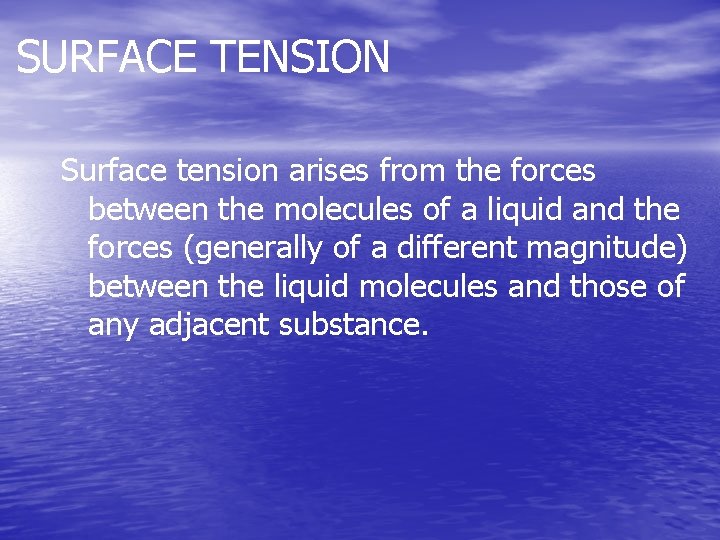 SURFACE TENSION

Surface tension arises from the forces between the molecules of a liquid and the forces (generally of a different magnitude) between the liquid molecules and those of any adjacent substance.